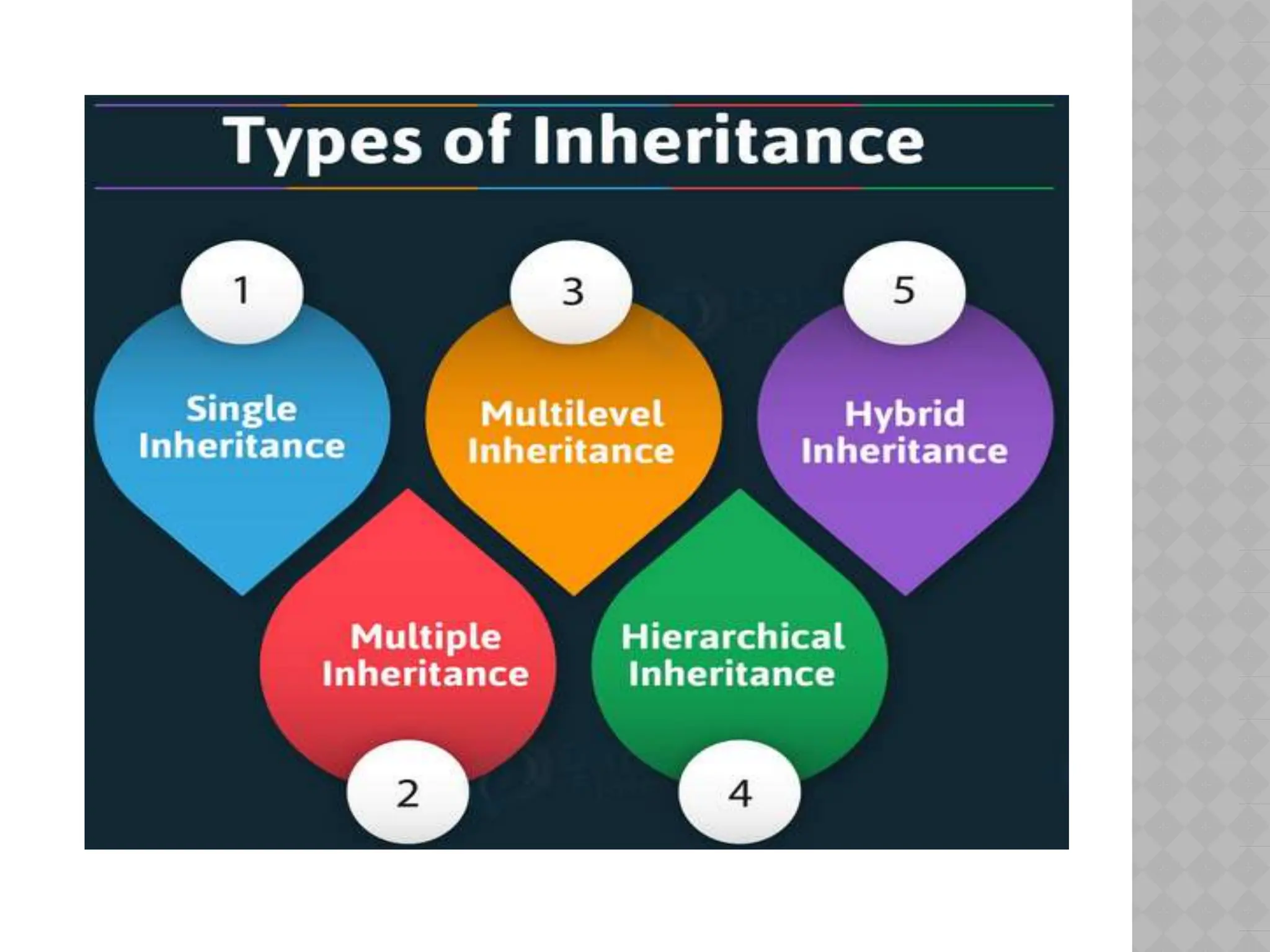 Types of Inheritance

1
Single Inheritance

3
Multilevel Inheritance

5
Hybrid Inheritance

Multiple Inheritance
2

Hierarchical Inheritance
4